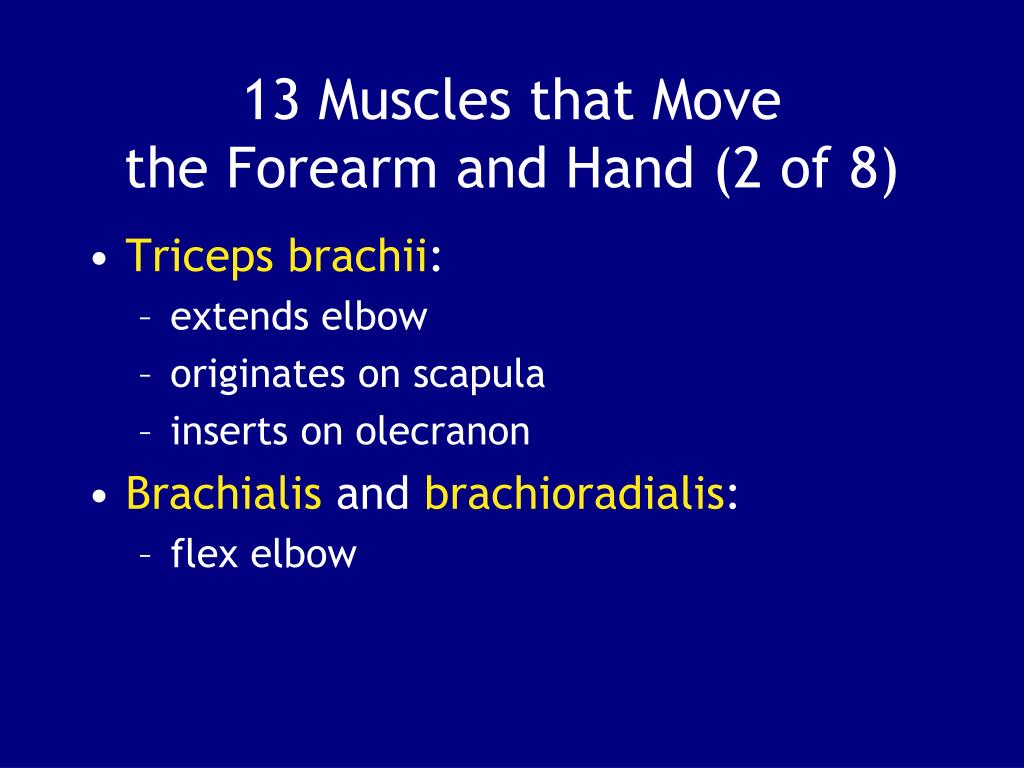 13 Muscles that Move
the Forearm and Hand (2 of 8)

• Triceps brachii:
– extends elbow
– originates on scapula
– inserts on olecranon
• Brachialis and brachioradialis:
– flex elbow